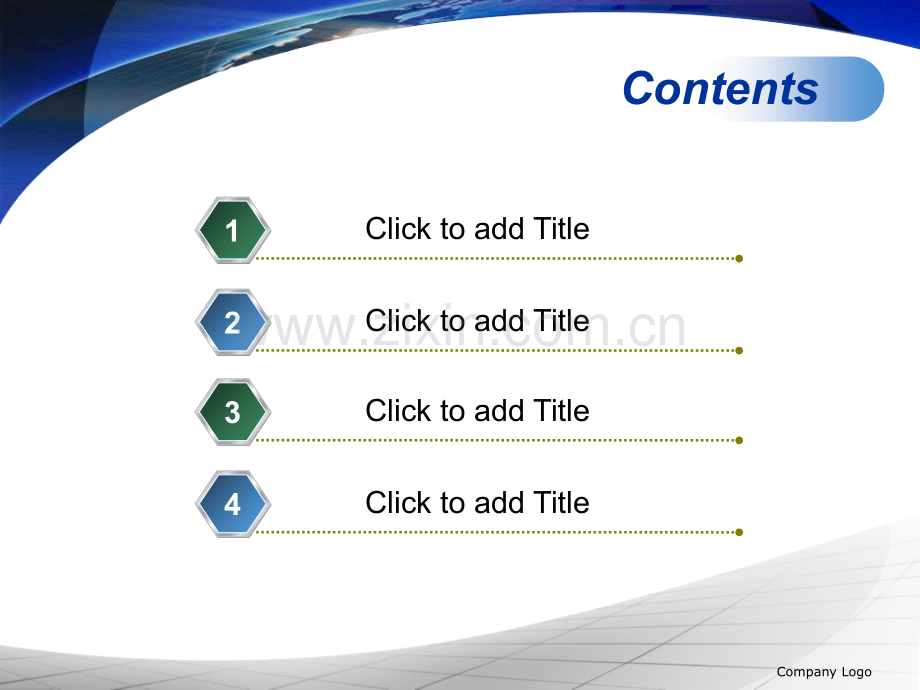 Contents

1 Click to add Title

2 Click to add Title

www.zixin.com.cn

3 Click to add Title

4 Click to add Title

Company Logo